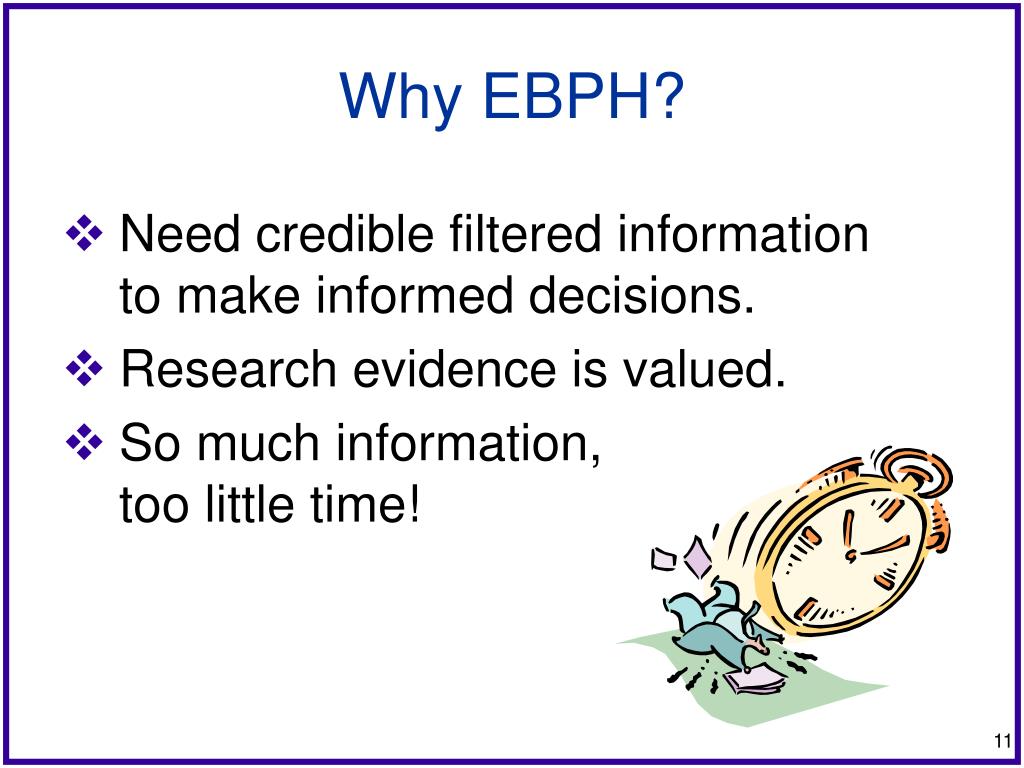 Why EBPH?

❖ Need credible filtered information to make informed decisions.

❖ Research evidence is valued.

❖ So much information, too little time!

11